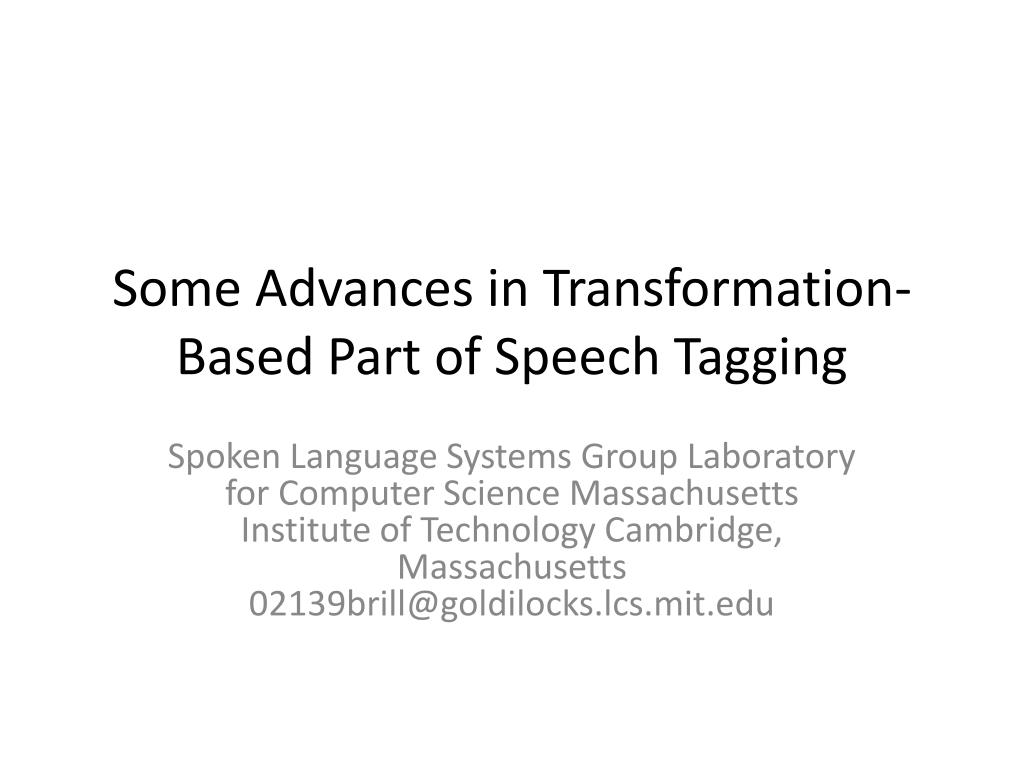 Some Advances in Transformation-Based Part of Speech Tagging

Spoken Language Systems Group Laboratory for Computer Science Massachusetts Institute of Technology Cambridge, Massachusetts 02139brill@goldilocks.lcs.mit.edu